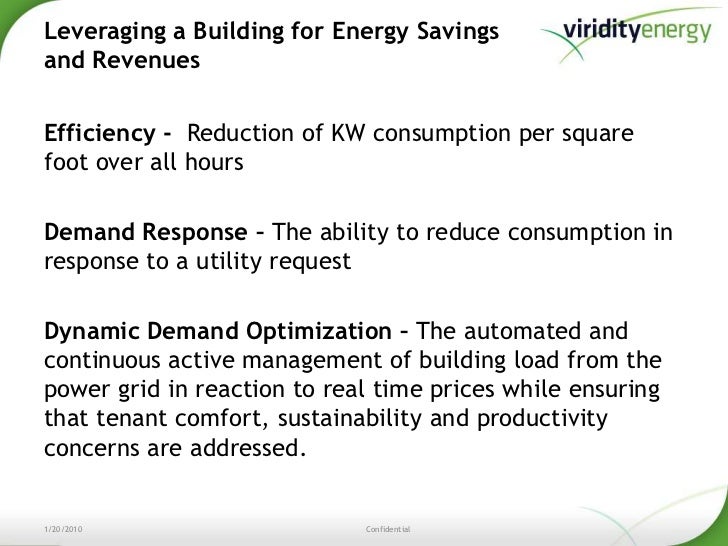 Leveraging a Building for Energy Savings and Revenues

viridityenergy

Efficiency - Reduction of KW consumption per square foot over all hours

Demand Response – The ability to reduce consumption in response to a utility request

Dynamic Demand Optimization – The automated and continuous active management of building load from the power grid in reaction to real time prices while ensuring that tenant comfort, sustainability and productivity concerns are addressed.

1/20/2010

Confidential